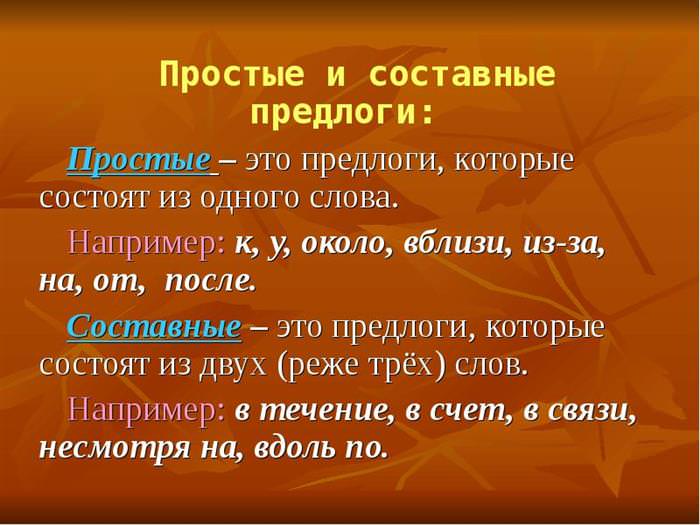 Простые и составные предлоги:

Простые – это предлоги, которые состоят из одного слова.

Например: к, у, около, вблизи, из-за, на, от, после.

Составные – это предлоги, которые состоят из двух (реже трёх) слов.

Например: в течение, в счет, в связи, несмотря на, вдоль по.